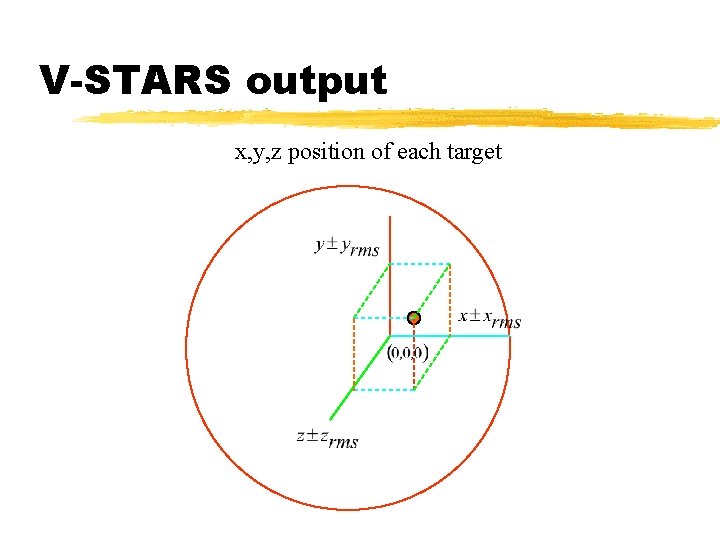 V-STARS output

x,y,z position of each target

$y \pm y_{rms}$

$x \pm x_{rms}$

(0,0,0)

$z \pm z_{rms}$